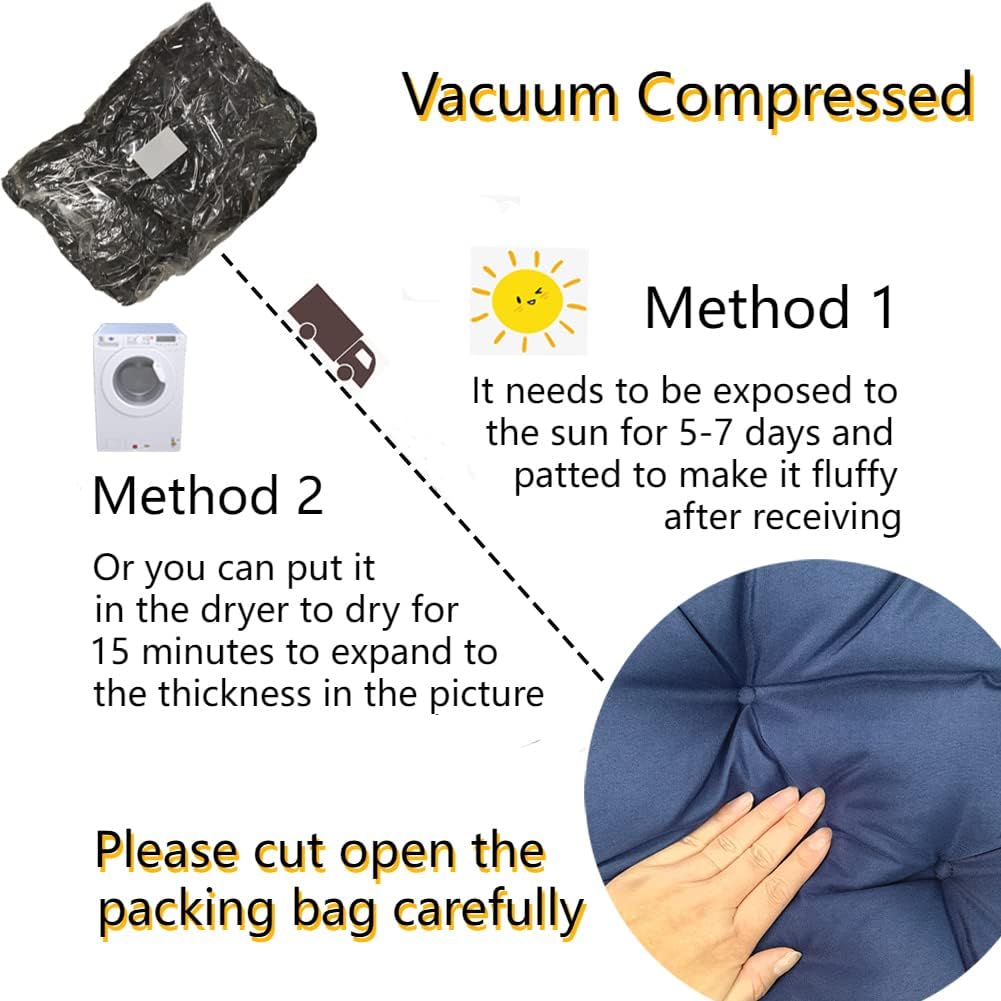 Vacuum Compressed

Method 1

It needs to be exposed to the sun for 5-7 days and patted to make it fluffy after receiving

Method 2

Or you can put it in the dryer to dry for 15 minutes to expand to the thickness in the picture

Please cut open the packing bag carefully